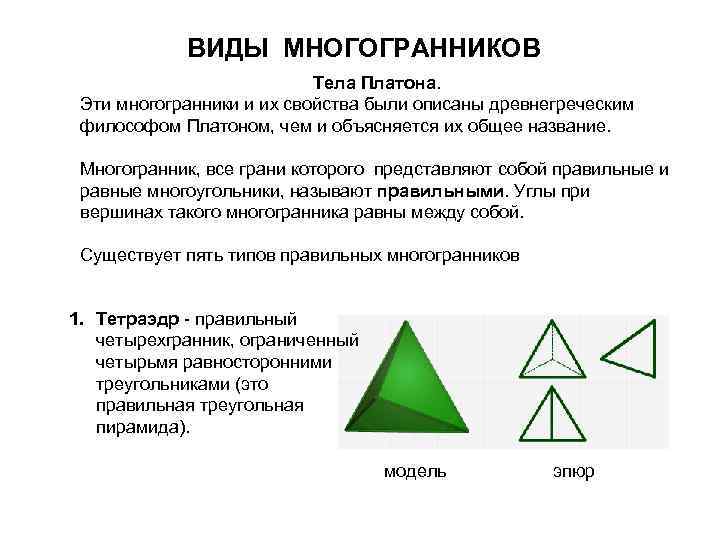 ВИДЫ МНОГОГРАННИКОВ

Тела Платона.

Эти многогранники и их свойства были описаны древнегреческим философом Платоном, чем и объясняется их общее название.

Многогранник, все грани которого представляют собой правильные и равные многоугольники, называют правильными. Углы при вершинах такого многогранника равны между собой.

Существует пять типов правильных многогранников

1. Тетраэдр - правильный четырехгранник, ограниченный четырьмя равносторонними треугольниками (это правильная треугольная пирамида).

модель

эпюр